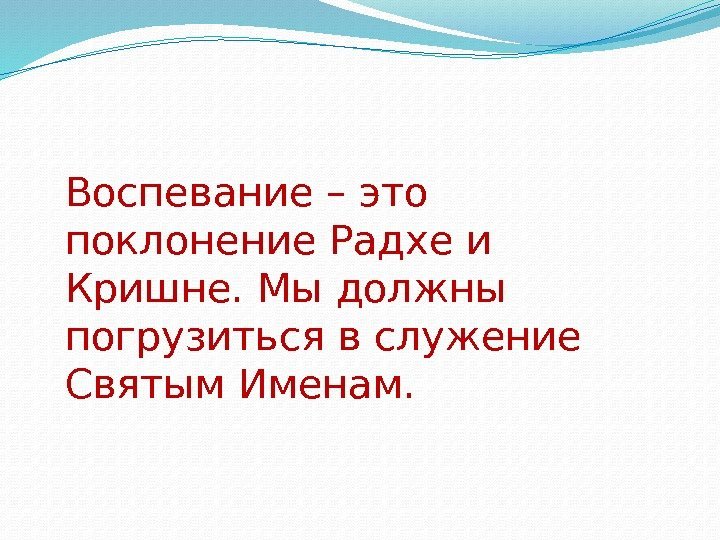 Воспевание – это поклонение Радхе и Кришне. Мы должны погрузиться в служение Святым Именам.